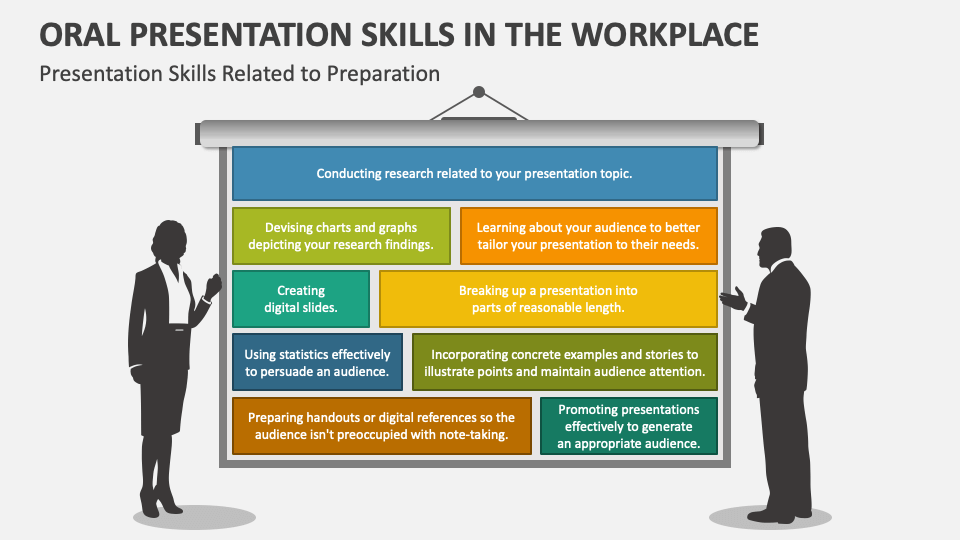 ORAL PRESENTATION SKILLS IN THE WORKPLACE

Presentation Skills Related to Preparation

Conducting research related to your presentation topic.

Devising charts and graphs depicting your research findings.

Learning about your audience to better tailor your presentation to their needs.

Creating digital slides.

Breaking up a presentation into parts of reasonable length.

Using statistics effectively to persuade an audience.

Incorporating concrete examples and stories to illustrate points and maintain audience attention.

Preparing handouts or digital references so the audience isn't preoccupied with note-taking.

Promoting presentations effectively to generate an appropriate audience.